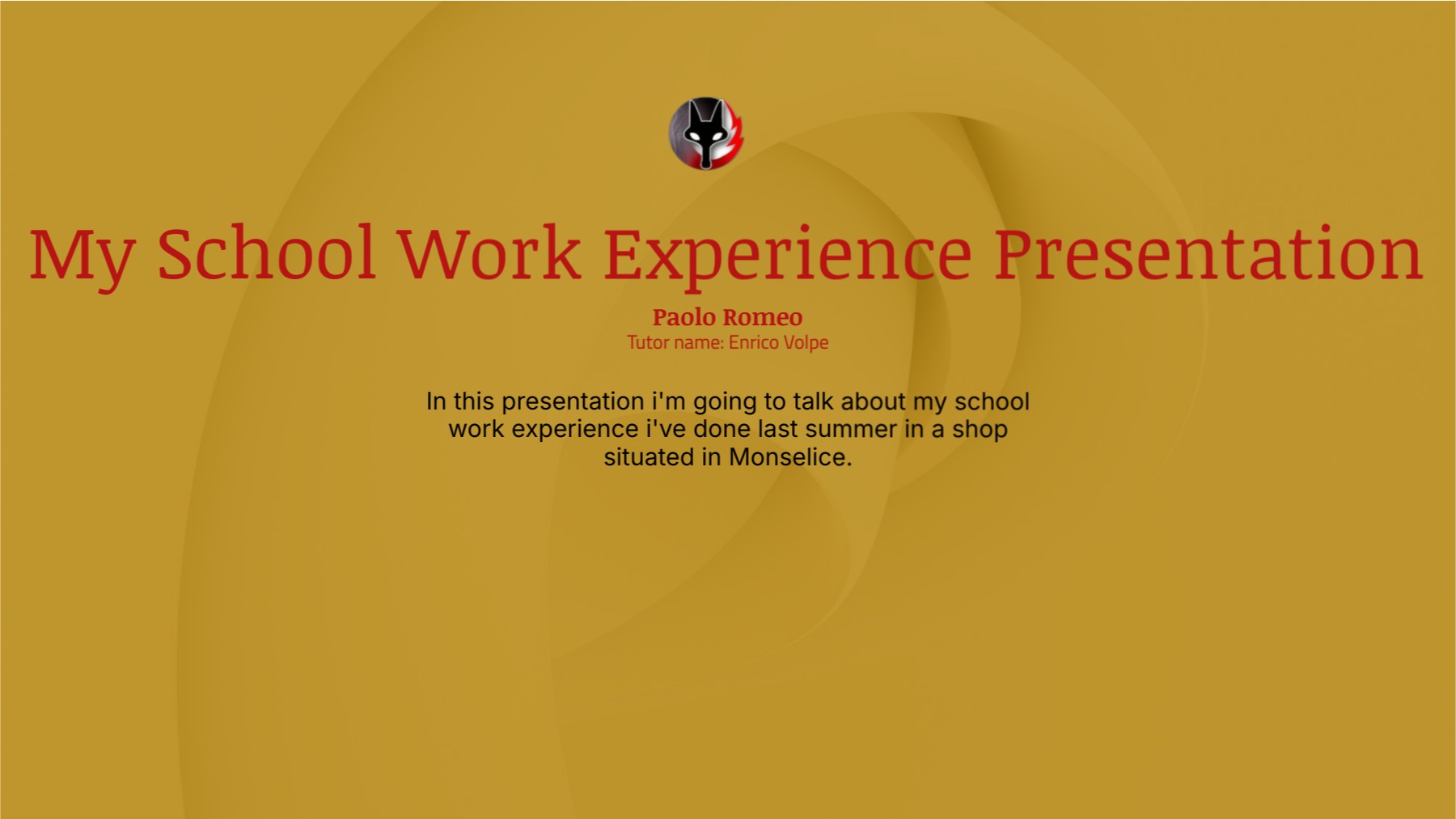 My School Work Experience Presentation

Paolo Romeo
Tutor name: Enrico Volpe

In this presentation i'm going to talk about my school work experience i've done last summer in a shop situated in Monselice.